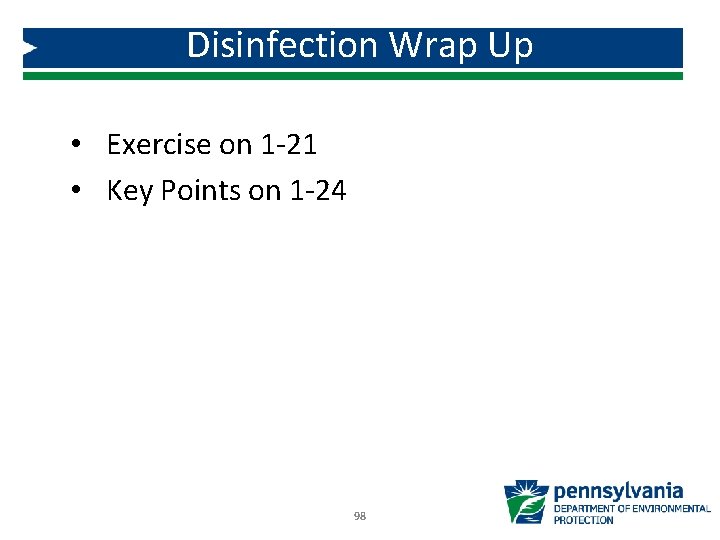 Disinfection Wrap Up

• Exercise on 1-21
• Key Points on 1-24

98

pennsylvania
DEPARTMENT OF ENVIRONMENTAL PROTECTION